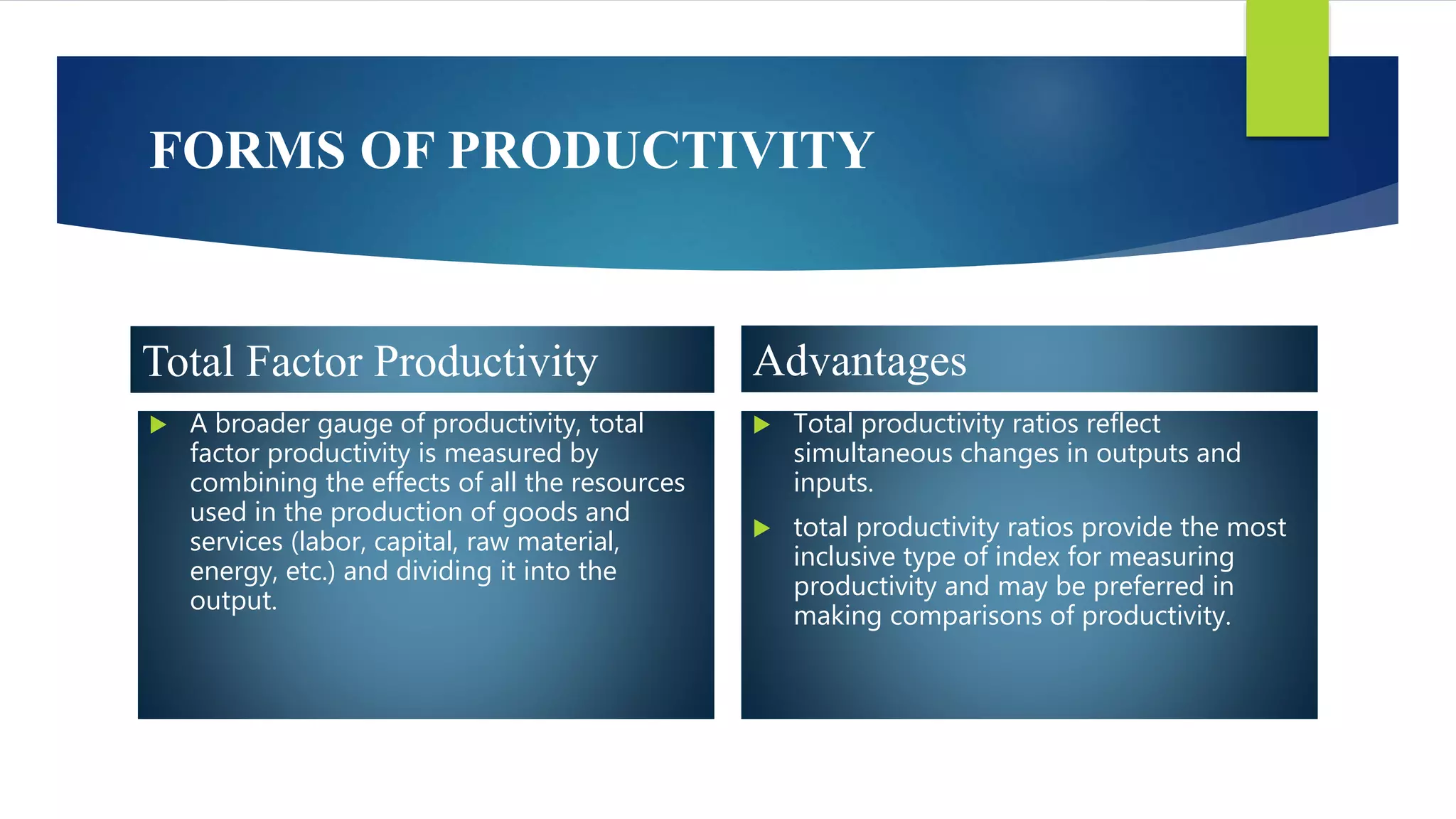 FORMS OF PRODUCTIVITY

Total Factor Productivity

A broader gauge of productivity, total factor productivity is measured by combining the effects of all the resources used in the production of goods and services (labor, capital, raw material, energy, etc.) and dividing it into the output.

Advantages

Total productivity ratios reflect simultaneous changes in outputs and inputs.

total productivity ratios provide the most inclusive type of index for measuring productivity and may be preferred in making comparisons of productivity.